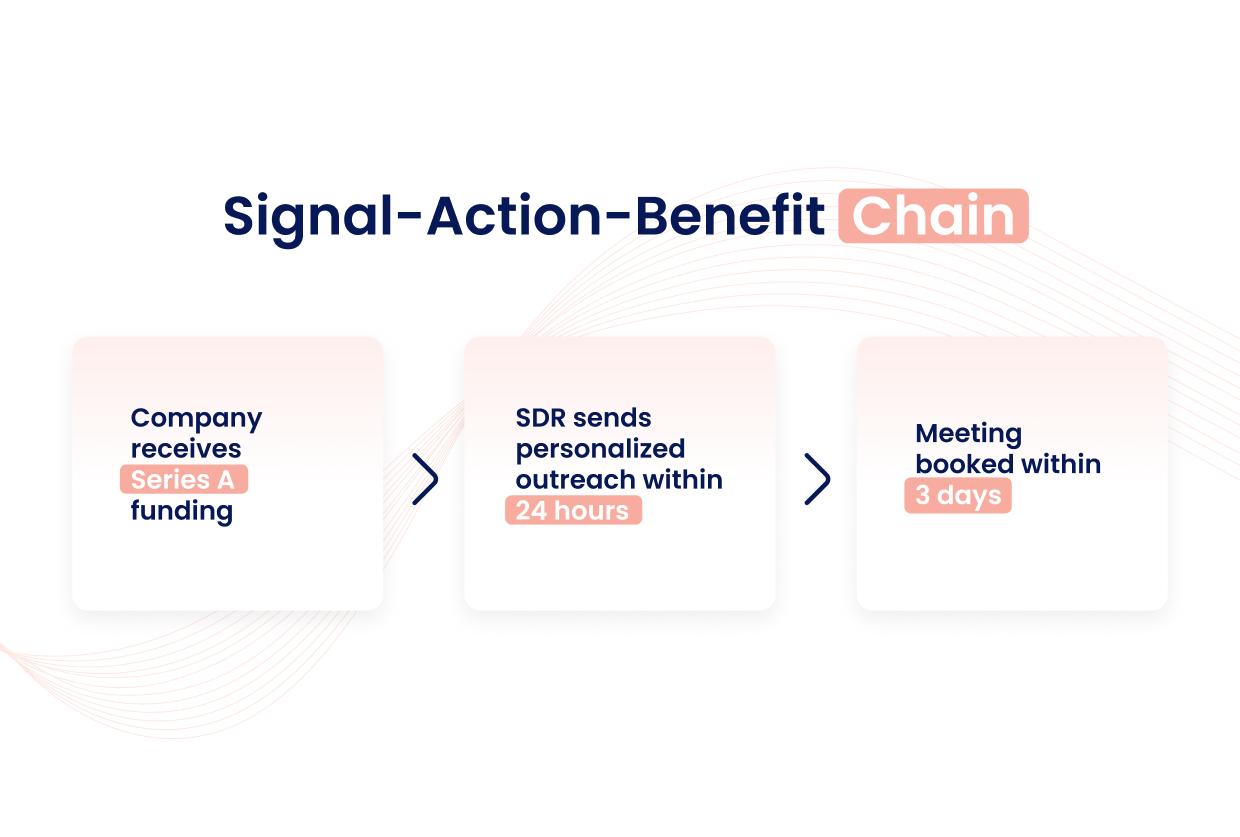 Signal-Action-Benefit Chain

Company receives Series A funding

SDR sends personalized outreach within 24 hours

Meeting booked within 3 days